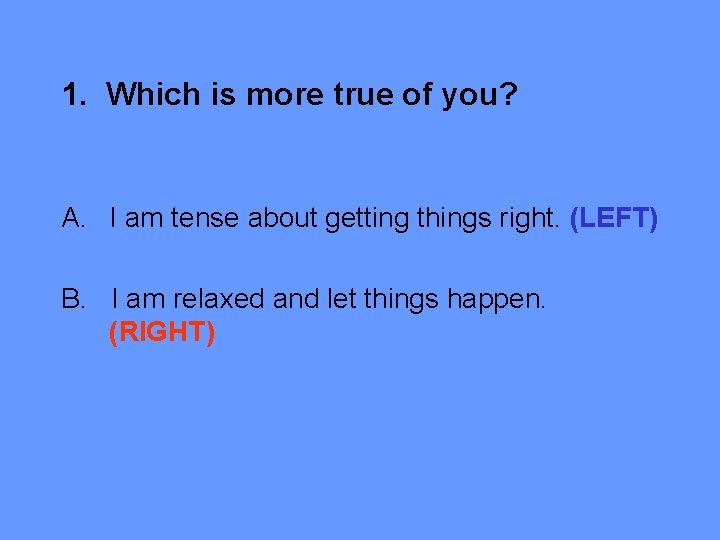 1. Which is more true of you?

A. I am tense about getting things right. (LEFT)

B. I am relaxed and let things happen. (RIGHT)